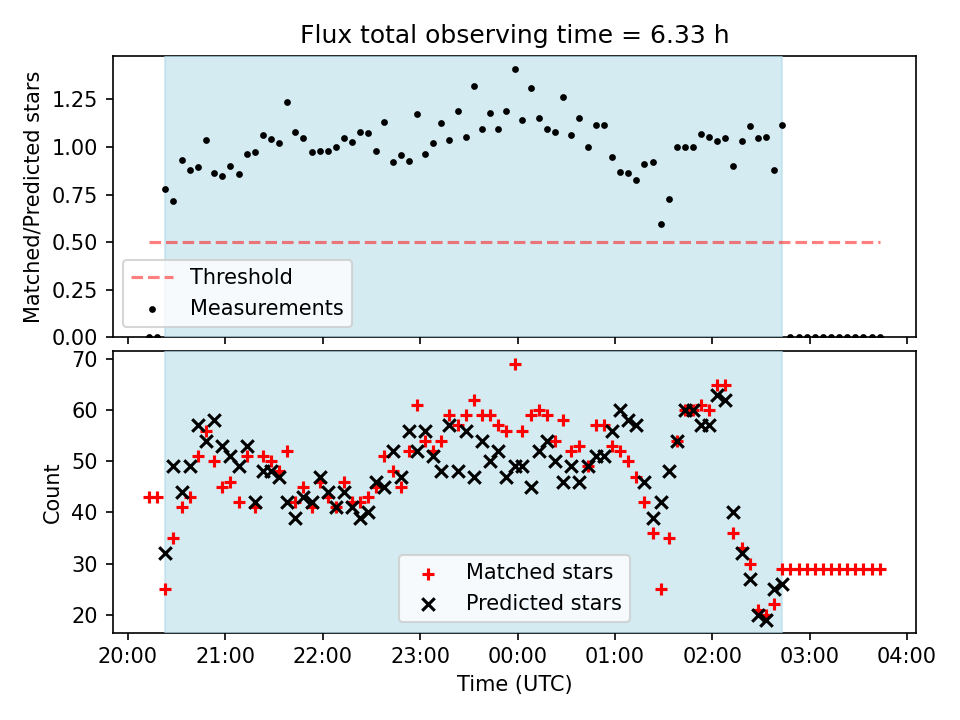 Flux total observing time = 6.33 h

Matched/Predicted stars

1.25
1.00
0.75
0.50
0.25
0.00

Threshold
Measurements

Count

70
60
50
40
30
20

Matched stars
Predicted stars

20:00 21:00 22:00 23:00 00:00 01:00 02:00 03:00 04:00

Time (UTC)